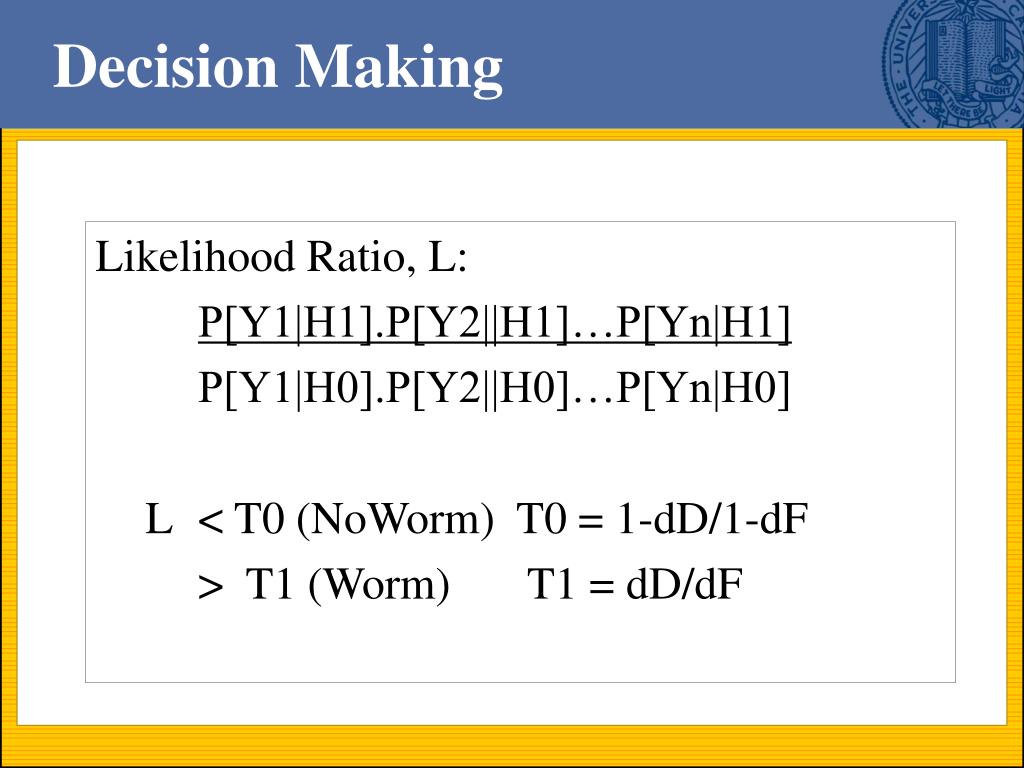 Decision Making

Likelihood Ratio, L:

P[Y1|H1].P[Y2||H1]…P[Yn|H1]

P[Y1|H0].P[Y2||H0]…P[Yn|H0]

L < T0 (NoWorm) T0 = 1-dD/1-dF

> T1 (Worm) T1 = dD/dF